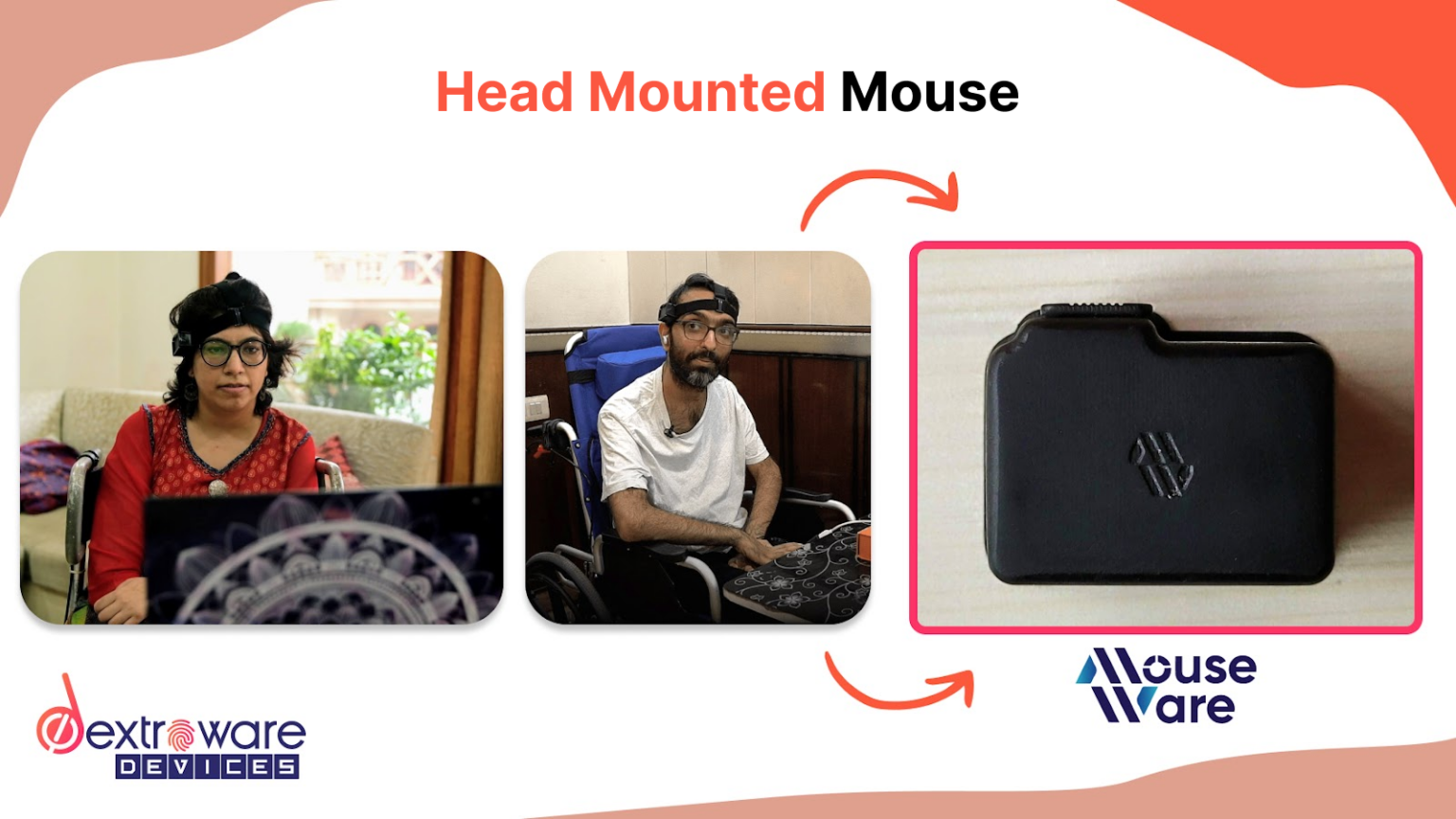 Head Mounted Mouse

Mouse Ware

dextroware DEVICES